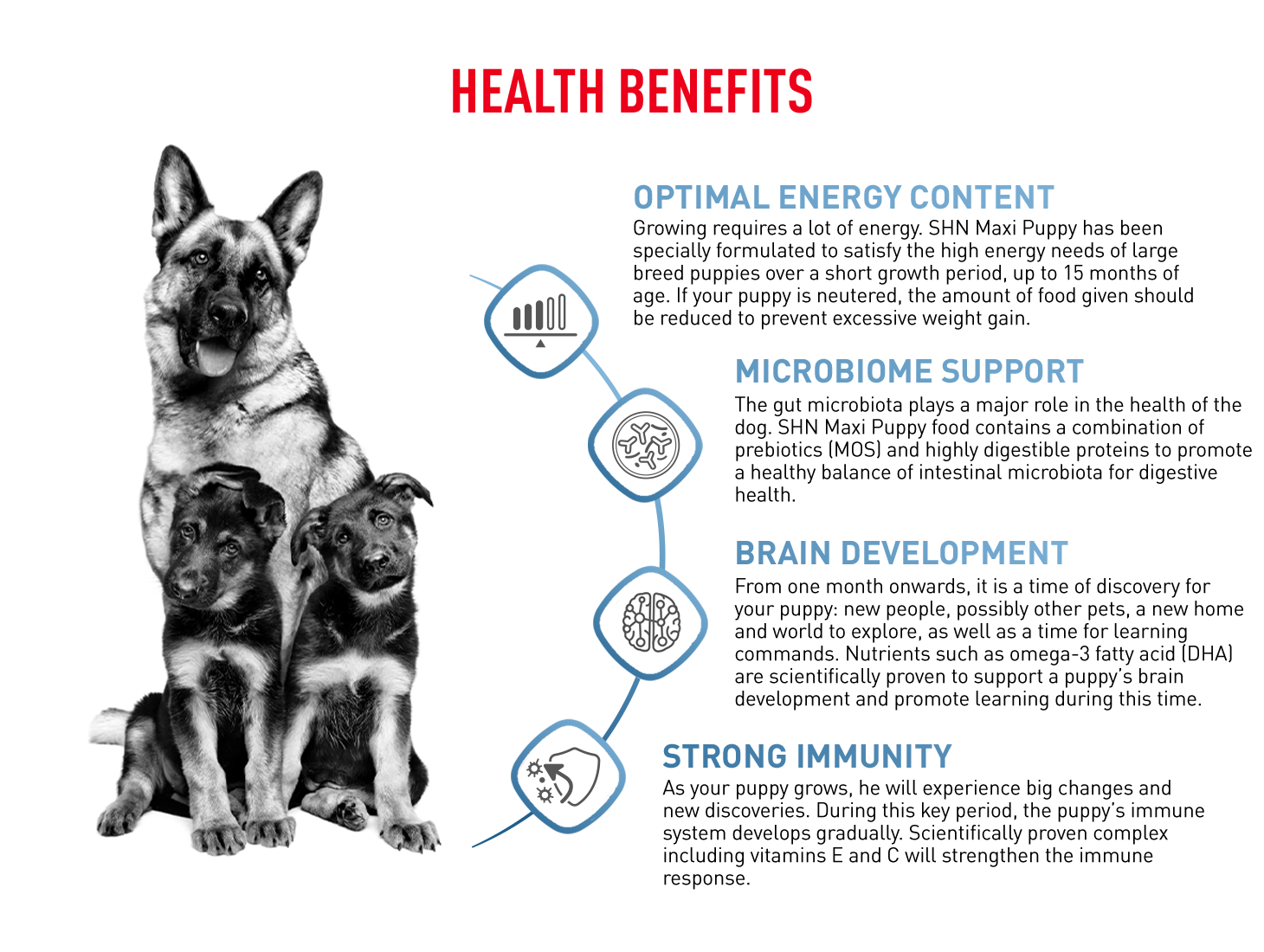 HEALTH BENEFITS

OPTIMAL ENERGY CONTENT

Growing requires a lot of energy. SHN Maxi Puppy has been specially formulated to satisfy the high energy needs of large breed puppies over a short growth period, up to 15 months of age. If your puppy is neutered, the amount of food given should be reduced to prevent excessive weight gain.

MICROBIOME SUPPORT

The gut microbiota plays a major role in the health of the dog. SHN Maxi Puppy food contains a combination of prebiotics (MOS) and highly digestible proteins to promote a healthy balance of intestinal microbiota for digestive health.

BRAIN DEVELOPMENT

From one month onwards, it is a time of discovery for your puppy: new people, possibly other pets, a new home and world to explore, as well as a time for learning commands. Nutrients such as omega-3 fatty acid (DHA) are scientifically proven to support a puppy's brain development and promote learning during this time.

STRONG IMMUNITY

As your puppy grows, he will experience big changes and new discoveries. During this key period, the puppy's immune system develops gradually. Scientifically proven complex including vitamins E and C will strengthen the immune response.